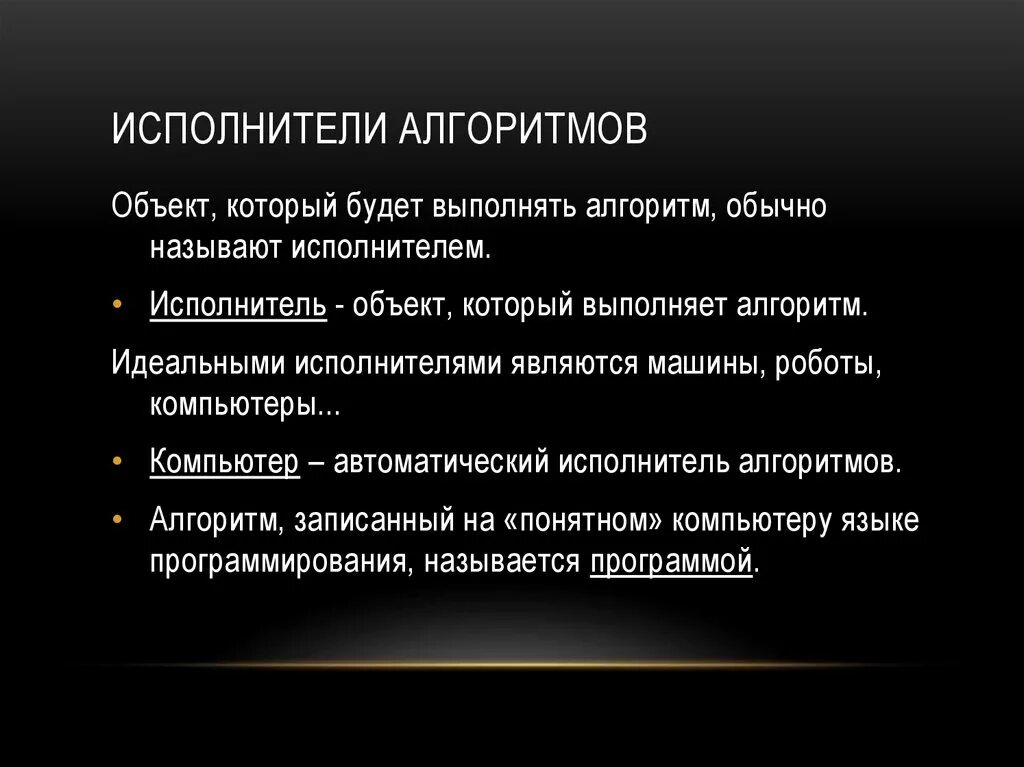 ИСПОЛНИТЕЛИ АЛГОРИТМОВ

Объект, который будет выполнять алгоритм, обычно называют исполнителем.

• Исполнитель - объект, который выполняет алгоритм.

Идеальными исполнителями являются машины, роботы, компьютеры...

• Компьютер – автоматический исполнитель алгоритмов.

• Алгоритм, записанный на «понятном» компьютеру языке программирования, называется программой.